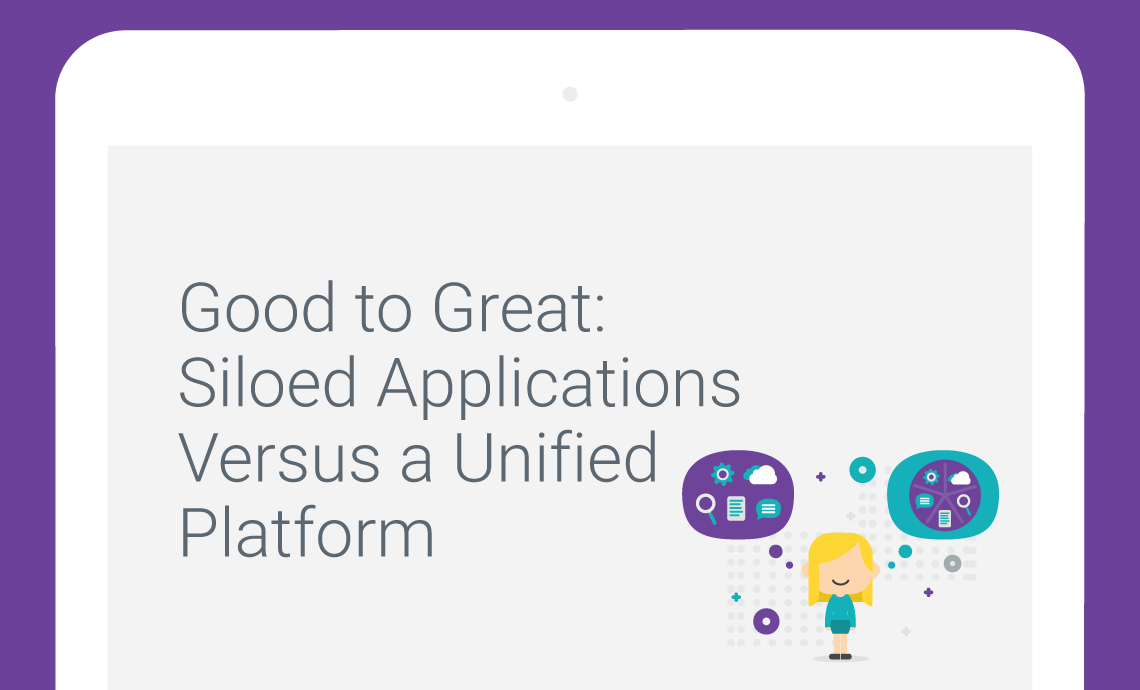 Good to Great:
Siloed Applications
Versus a Unified
Platform